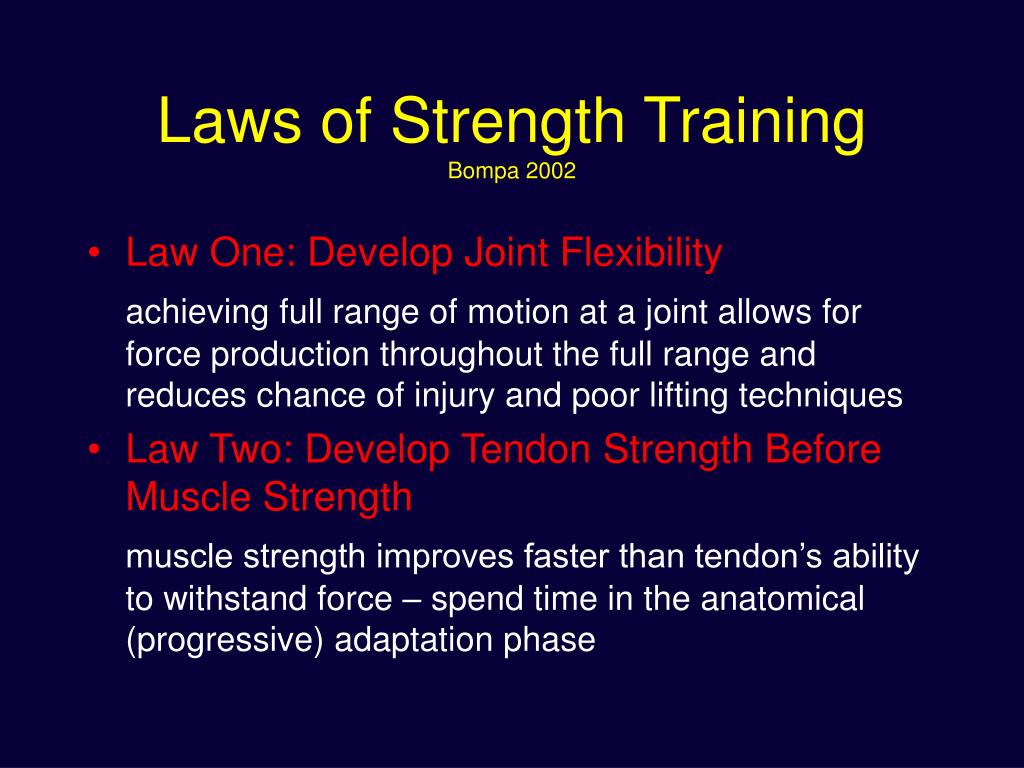 Laws of Strength Training
Bompa 2002

• Law One: Develop Joint Flexibility

achieving full range of motion at a joint allows for force production throughout the full range and reduces chance of injury and poor lifting techniques

• Law Two: Develop Tendon Strength Before Muscle Strength

muscle strength improves faster than tendon's ability to withstand force – spend time in the anatomical (progressive) adaptation phase